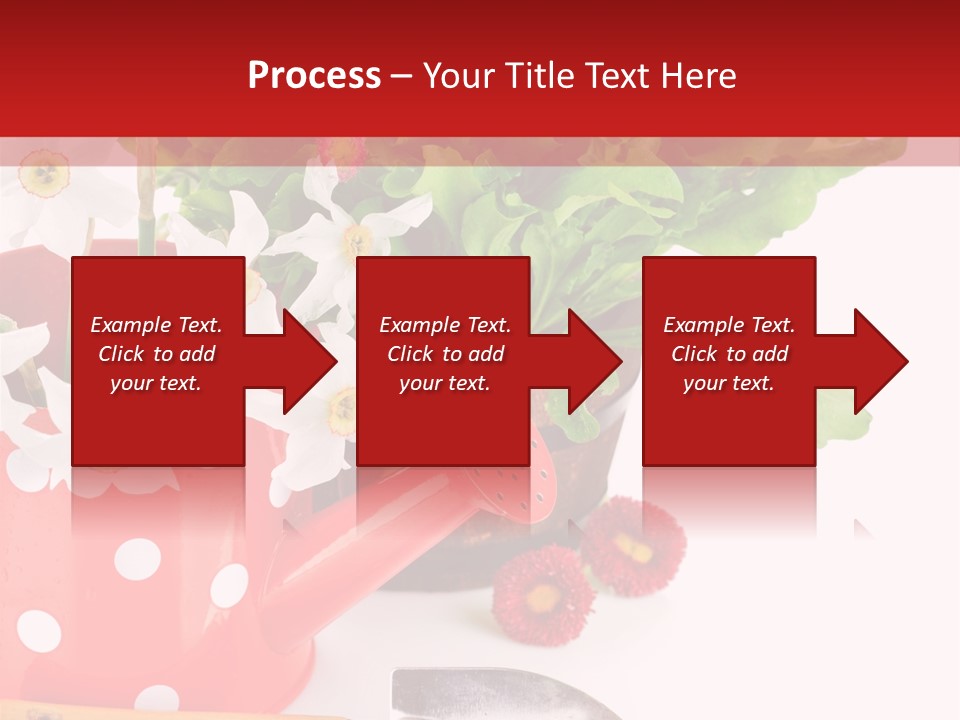 Process – Your Title Text Here

Example Text. Click to add your text.

Example Text. Click to add your text.

Example Text. Click to add your text.